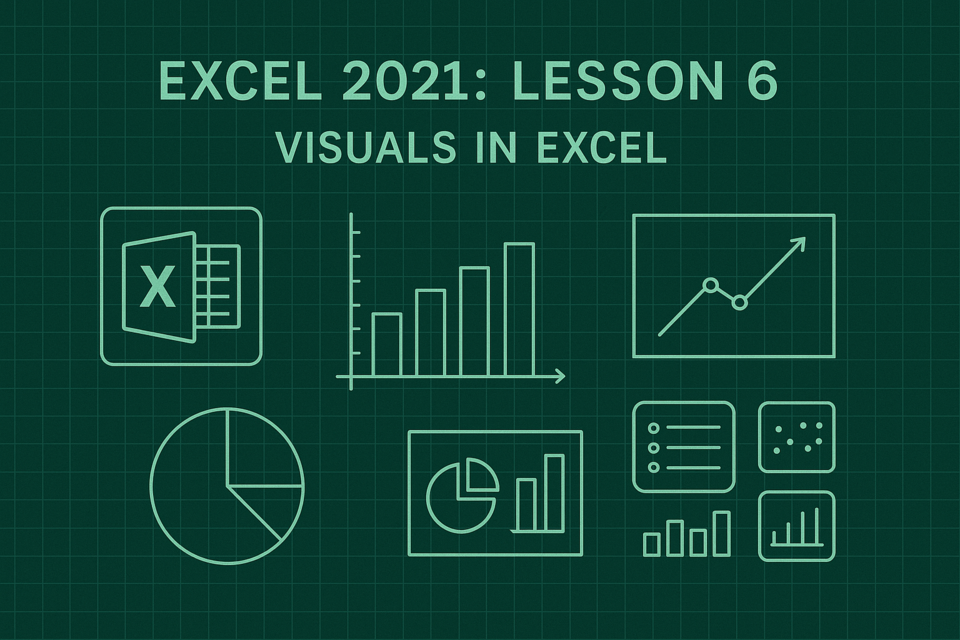 EXCEL 2021: LESSON 6
VISUALS IN EXCEL

X